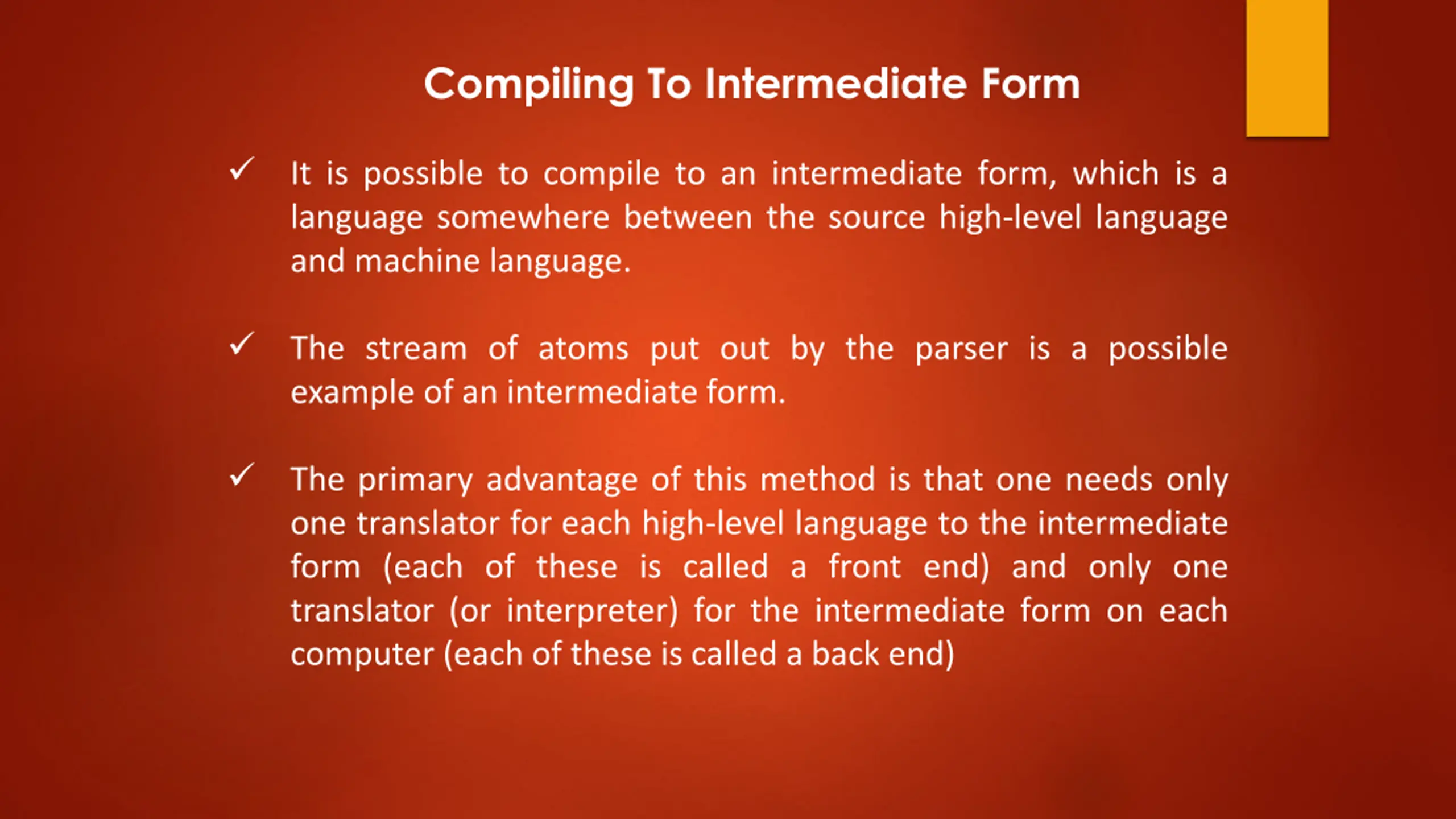 Compiling To Intermediate Form

✓ It is possible to compile to an intermediate form, which is a language somewhere between the source high-level language and machine language.

✓ The stream of atoms put out by the parser is a possible example of an intermediate form.

✓ The primary advantage of this method is that one needs only one translator for each high-level language to the intermediate form (each of these is called a front end) and only one translator (or interpreter) for the intermediate form on each computer (each of these is called a back end)